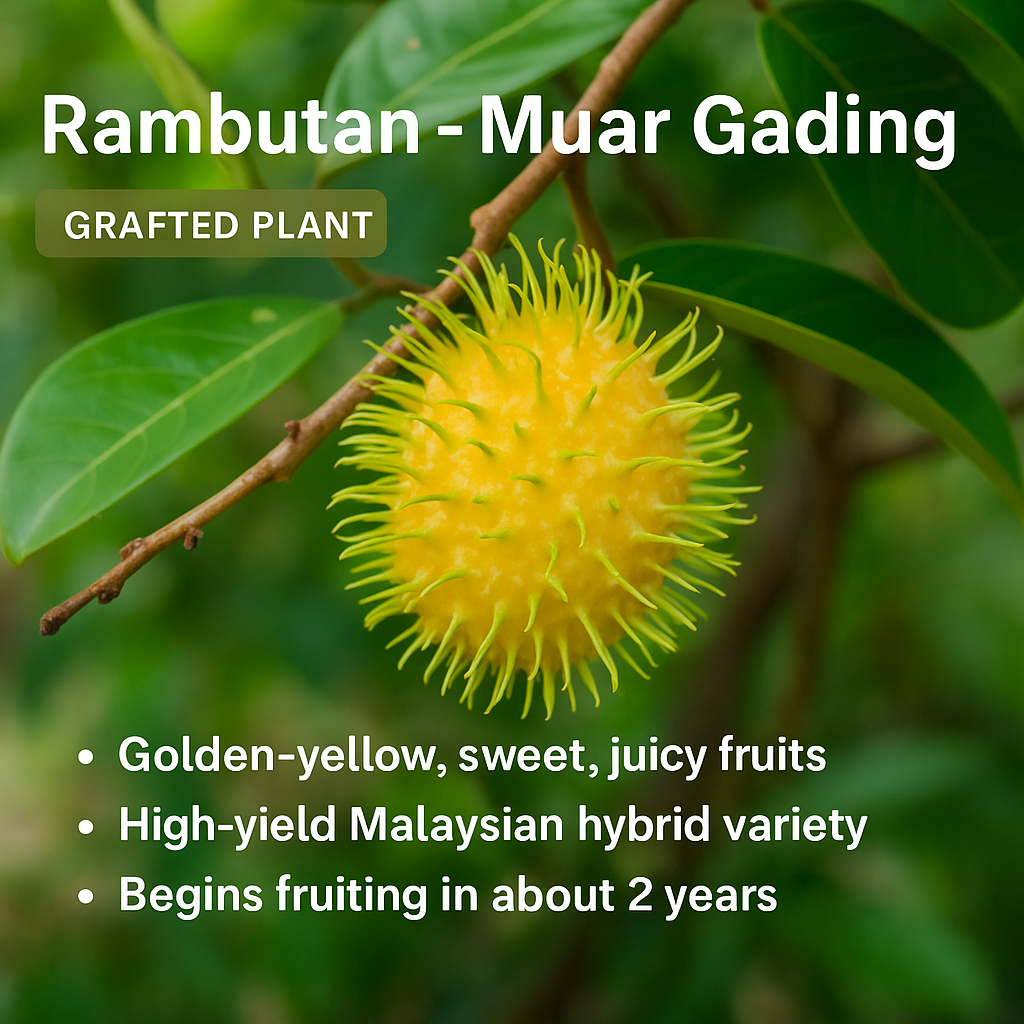 Rambutan - Muar Gading

GRAFTED PLANT

• Golden-yellow, sweet, juicy fruits
• High-yield Malaysian hybrid variety
• Begins fruiting in about 2 years